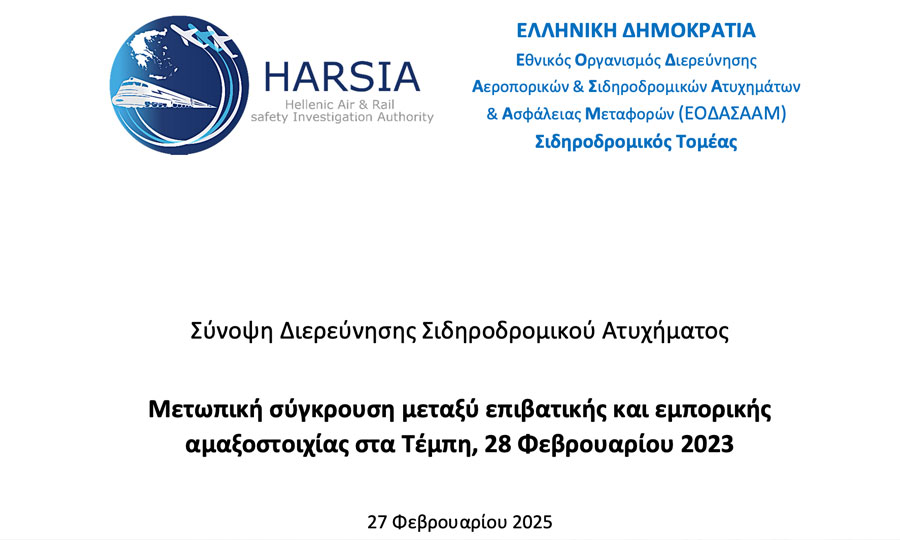 HARSIA
Hellenic Air & Rail
safety Investigation Authority

ΕΛΛΗΝΙΚΗ ΔΗΜΟΚΡΑΤΙΑ
Εθνικός Οργανισμός Διερεύνησης
Αεροπορικών & Σιδηροδρομικών Ατυχημάτων
& Ασφάλειας Μεταφορών (ΕΟΔΑΣΑΑΜ)
Σιδηροδρομικός Τομέας

Σύνοψη Διερεύνησης Σιδηροδρομικού Ατυχήματος

Μετωπική σύγκρουση μεταξύ επιβατικής και εμπορικής αμαξοστοιχίας στα Τέμπη, 28 Φεβρουαρίου 2023

27 Φεβρουαρίου 2025